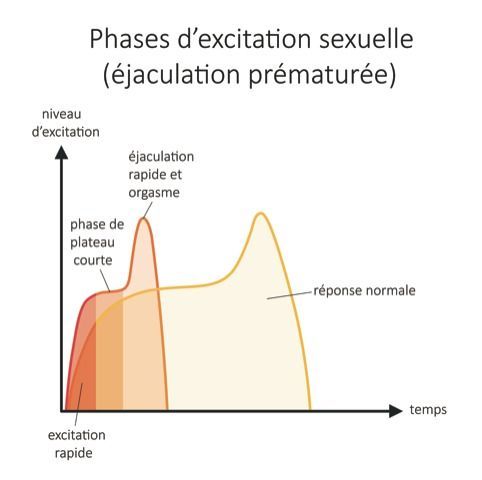 Phases d'excitation sexuelle (éjaculation prématurée)

niveau d'excitation

éjaculation rapide et orgasme

phase de plateau courte

réponse normale

temps

excitation rapide